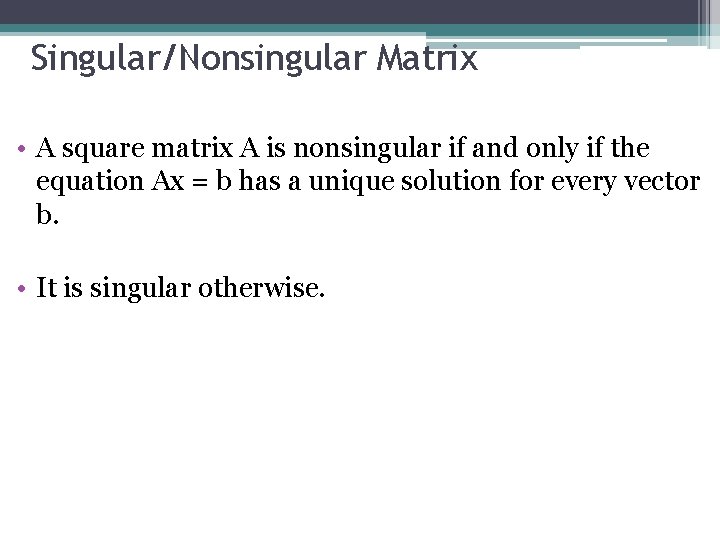 Singular/Nonsingular Matrix

• A square matrix A is nonsingular if and only if the equation Ax = b has a unique solution for every vector b.

• It is singular otherwise.